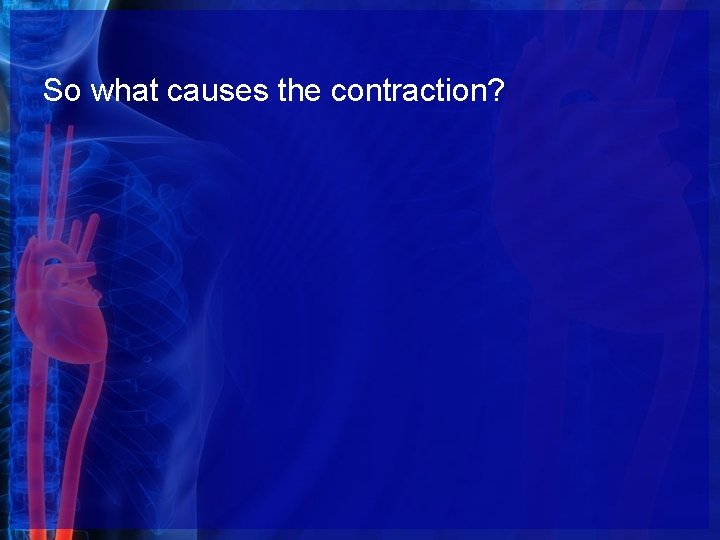 So what causes the contraction?